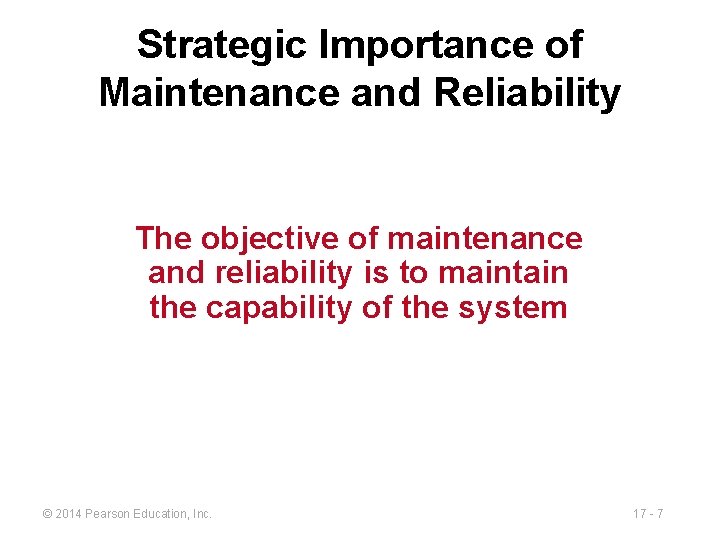 Strategic Importance of Maintenance and Reliability

The objective of maintenance and reliability is to maintain the capability of the system

© 2014 Pearson Education, Inc.

17 - 7